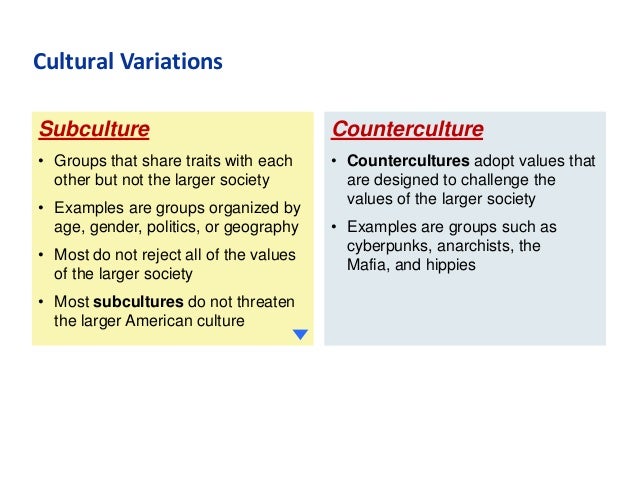 Cultural Variations

Subculture

• Groups that share traits with each other but not the larger society

• Examples are groups organized by age, gender, politics, or geography

• Most do not reject all of the values of the larger society

• Most subcultures do not threaten the larger American culture

Counterculture

• Countercultures adopt values that are designed to challenge the values of the larger society

• Examples are groups such as cyberpunks, anarchists, the Mafia, and hippies